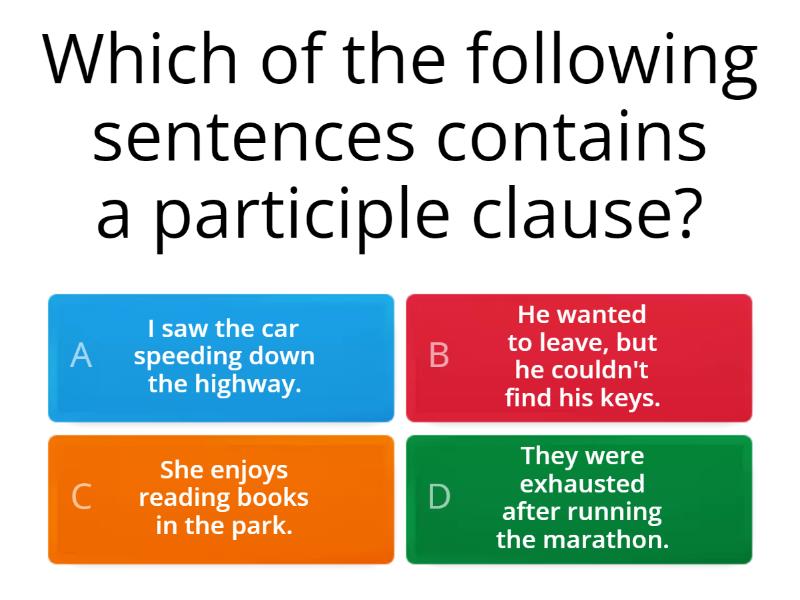 Which of the following sentences contains a participle clause?

A
I saw the car speeding down the highway.

B
He wanted to leave, but he couldn't find his keys.

C
She enjoys reading books in the park.

D
They were exhausted after running the marathon.